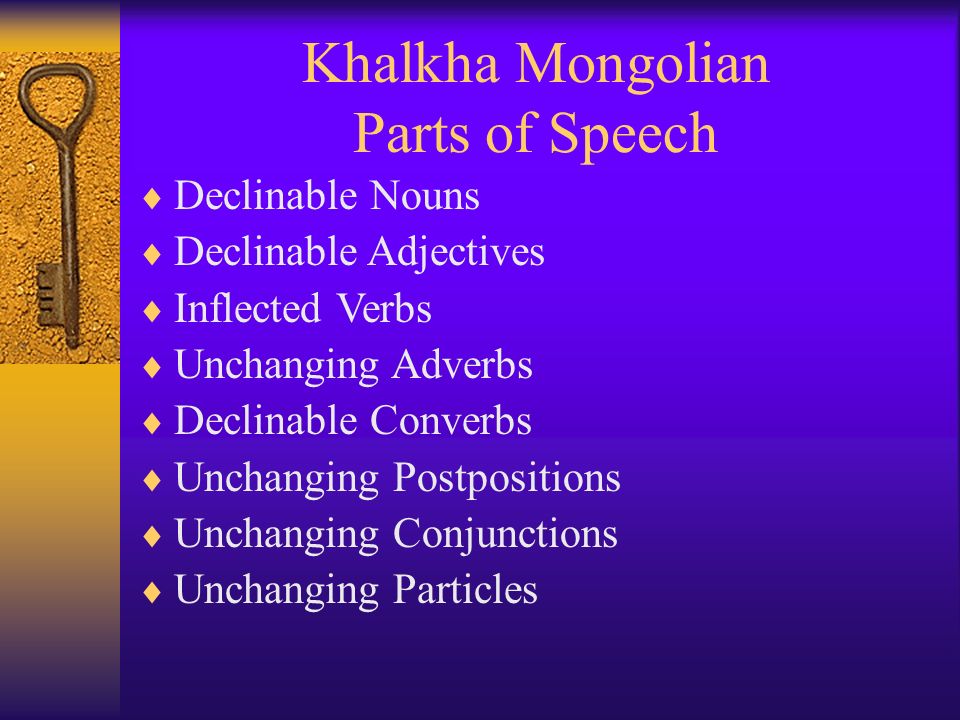 Khalkha Mongolian
Parts of Speech

♦ Declinable Nouns
♦ Declinable Adjectives
♦ Inflected Verbs
♦ Unchanging Adverbs
♦ Declinable Converbs
♦ Unchanging Postpositions
♦ Unchanging Conjunctions
♦ Unchanging Particles